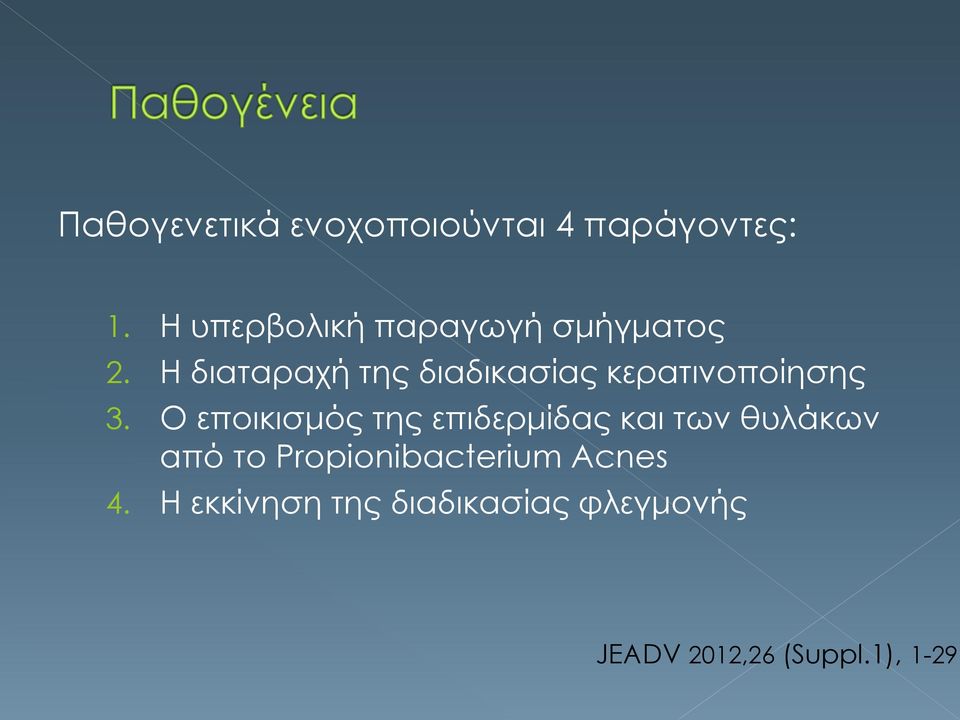 Παθογένεια

Παθογενετικά ενοχοποιούνται 4 παράγοντες:

1. Η υπερβολική παραγωγή σμήγματος
2. Η διαταραχή της διαδικασίας κερατινοποίησης
3. Ο εποικισμός της επιδερμίδας και των θυλάκων από το Propionibacterium Acnes
4. Η εκκίνηση της διαδικασίας φλεγμονής

JEADV 2012,26 (Suppl.1), 1-29